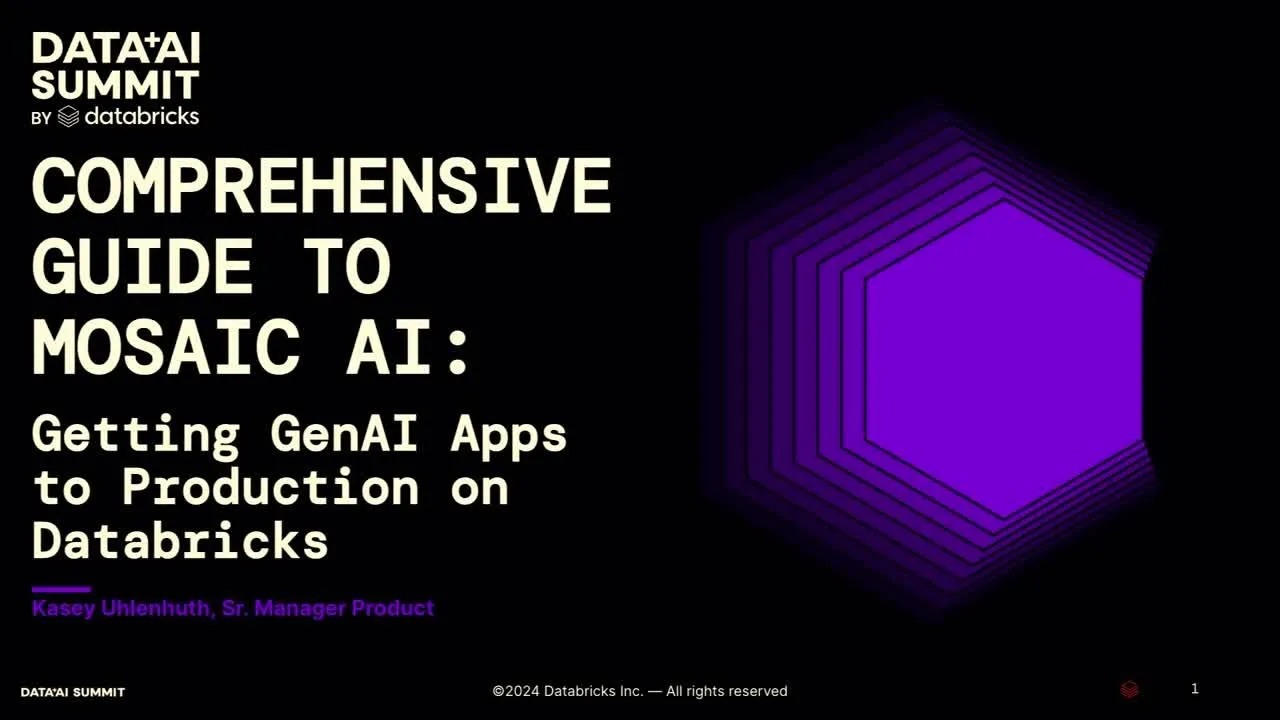 DATA+AI SUMMIT BY databricks

COMPREHENSIVE GUIDE TO MOSAIC AI:

Getting GenAI Apps to Production on Databricks

Kasey Uhlenhuth, Sr. Manager Product

DATA+AI SUMMIT

©2024 Databricks Inc. — All rights reserved

1